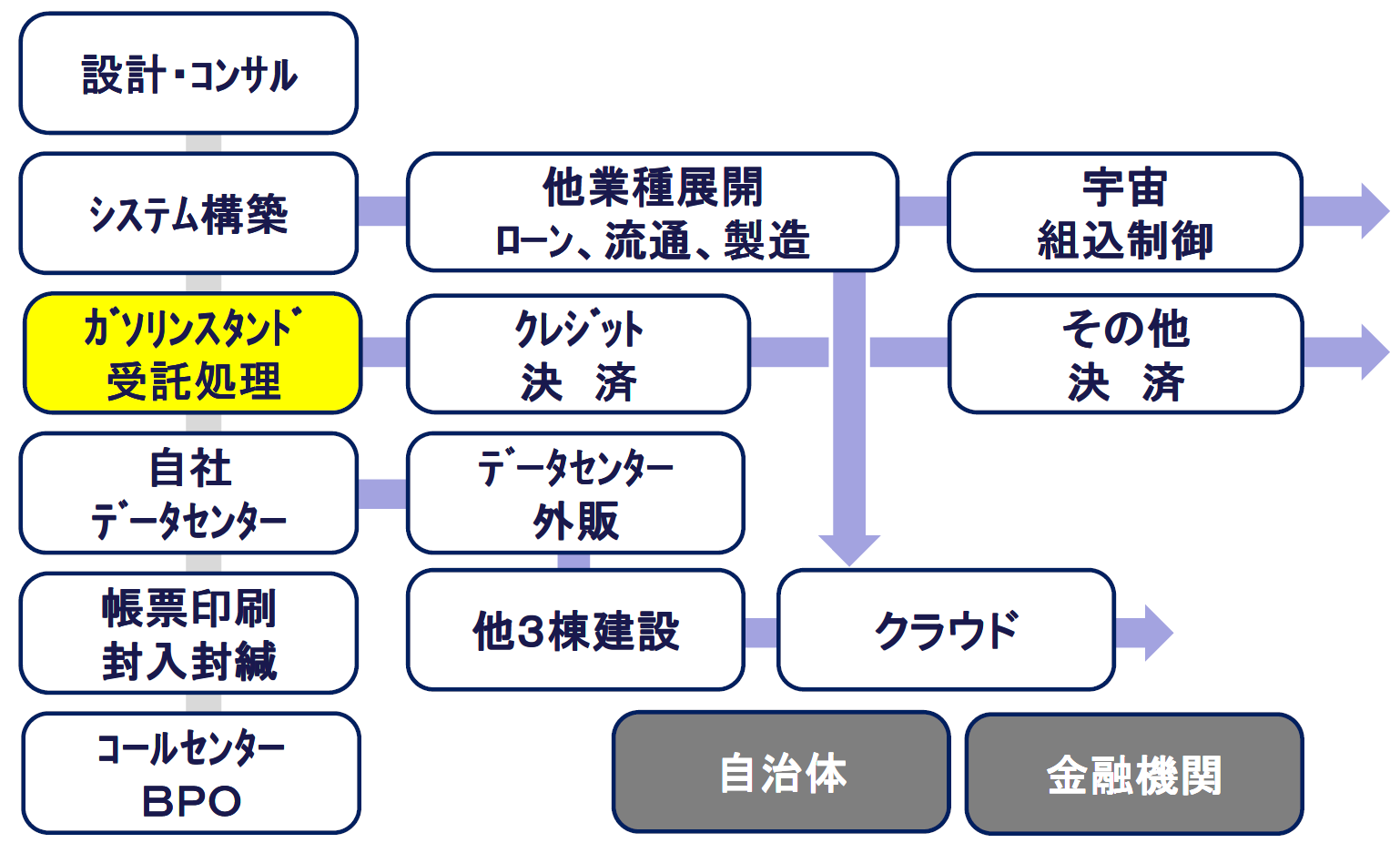 設計・コンサル

システム構築

ガソリンスタンド
受託処理

自社
データセンター

帳票印刷
封入封緘

コールセンター
BPO

他業種展開
ローン、流通、製造

クレジット
決　済

データセンター
外販

他3棟建設

宇宙
組込制御

その他
決　済

クラウド

自治体

金融機関